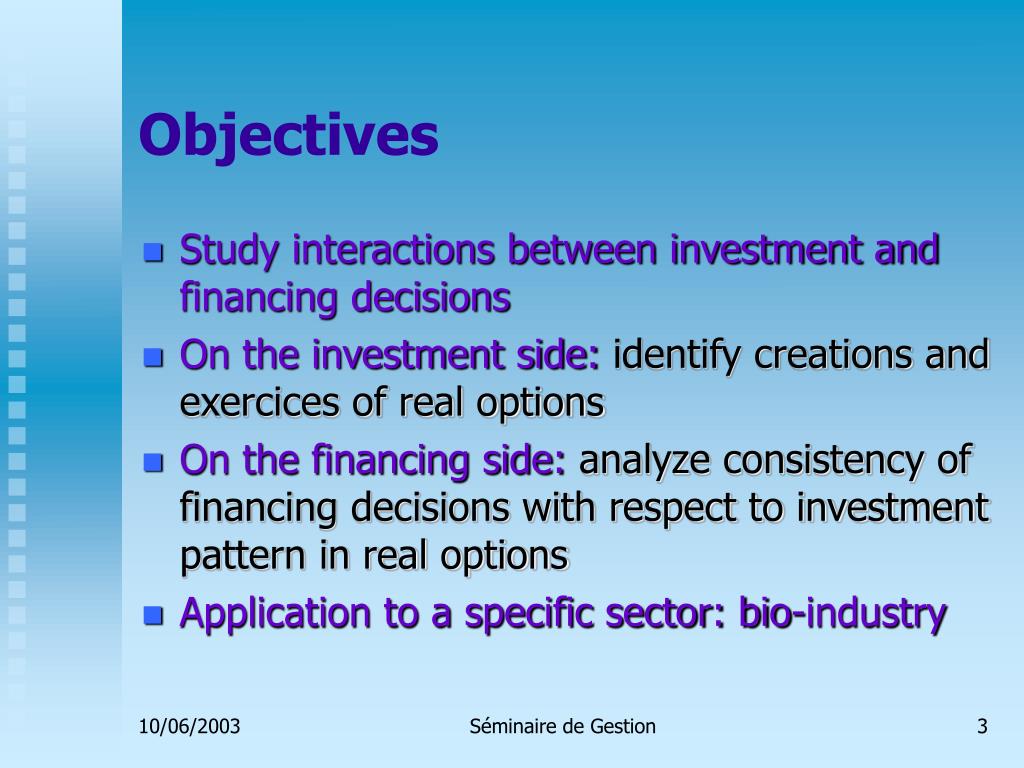 Objectives

- Study interactions between investment and financing decisions
- On the investment side: identify creations and exercices of real options
- On the financing side: analyze consistency of financing decisions with respect to investment pattern in real options
- Application to a specific sector: bio-industry

10/06/2003 Séminaire de Gestion 3